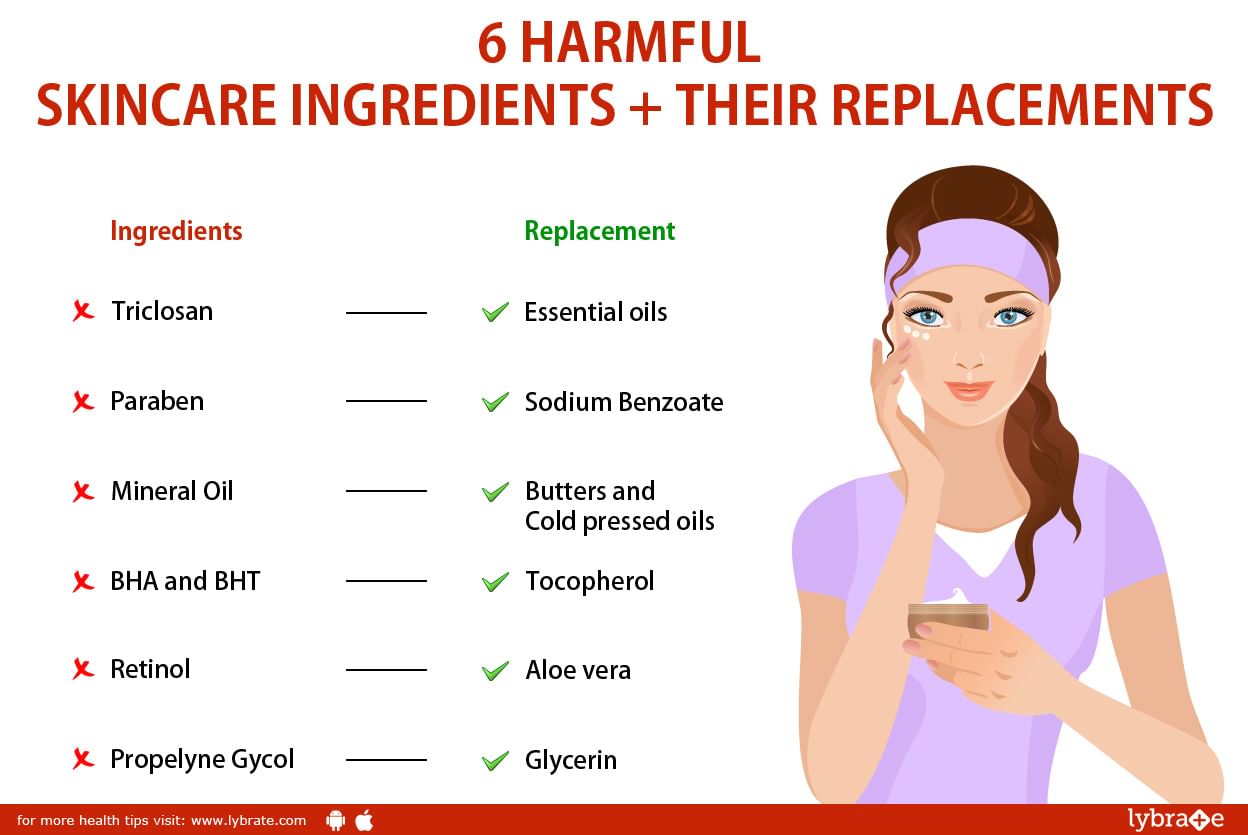 6 HARMFUL
SKINCARE INGREDIENTS + THEIR REPLACEMENTS

| Ingredients | Replacement |
|---|---|
| Triclosan | Essential oils |
| Paraben | Sodium Benzoate |
| Mineral Oil | Butters and Cold pressed oils |
| BHA and BHT | Tocopherol |
| Retinol | Aloe vera |
| Propelyne Gycol | Glycerin |

for more health tips visit: www.lybrate.com

lybrate